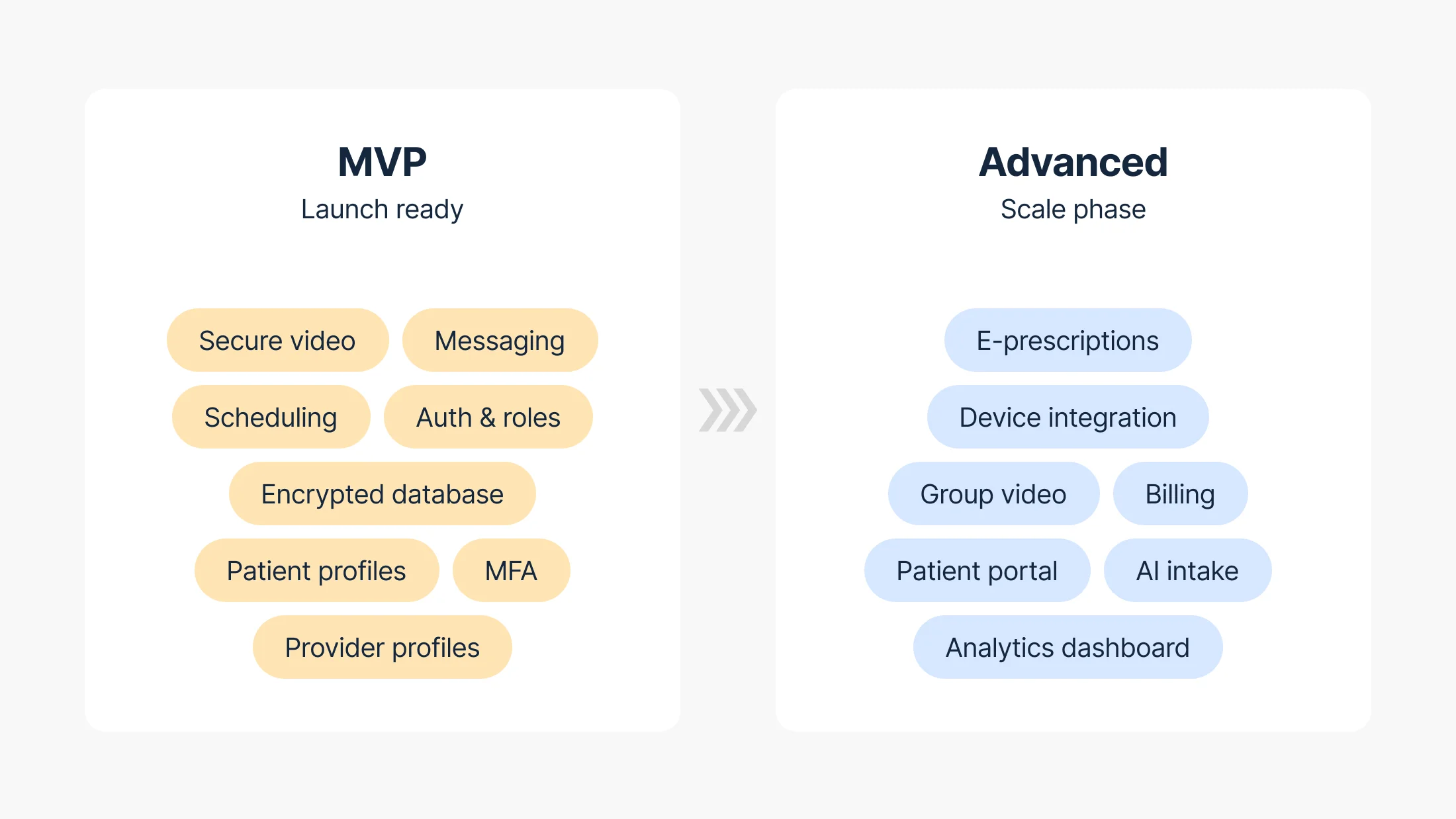 MVP
Launch ready

Secure video
Messaging
Scheduling
Auth & roles
Encrypted database
Patient profiles
MFA
Provider profiles

Advanced
Scale phase

E-prescriptions
Device integration
Group video
Billing
Patient portal
AI intake
Analytics dashboard